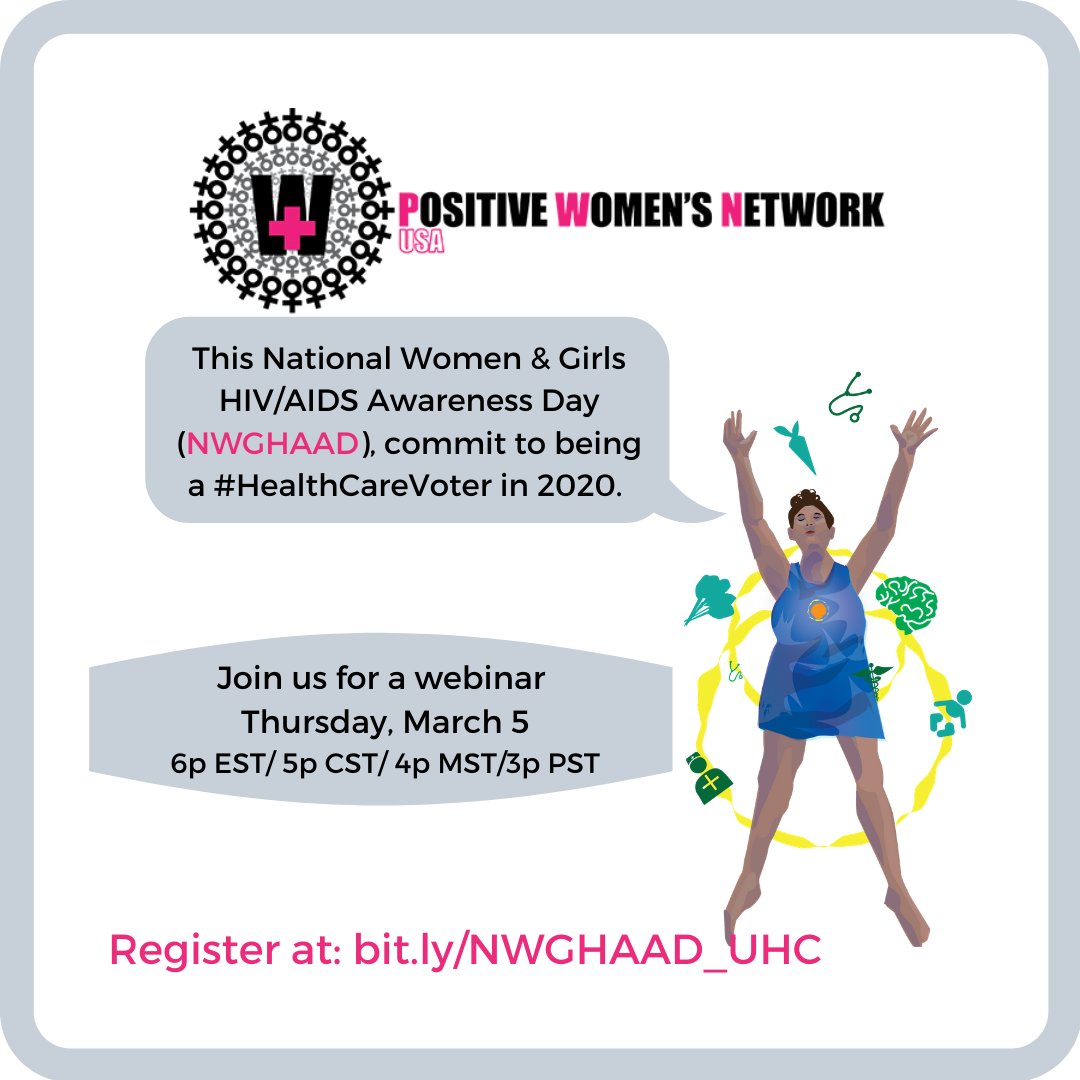 W

POSITIVE WOMEN'S NETWORK
USA

This National Women & Girls HIV/AIDS Awareness Day (NWGHAAD), commit to being a #HealthCareVoter in 2020.

Join us for a webinar
Thursday, March 5
6p EST/ 5p CST/ 4p MST/3p PST

Register at: bit.ly/NWGHAAD_UHC